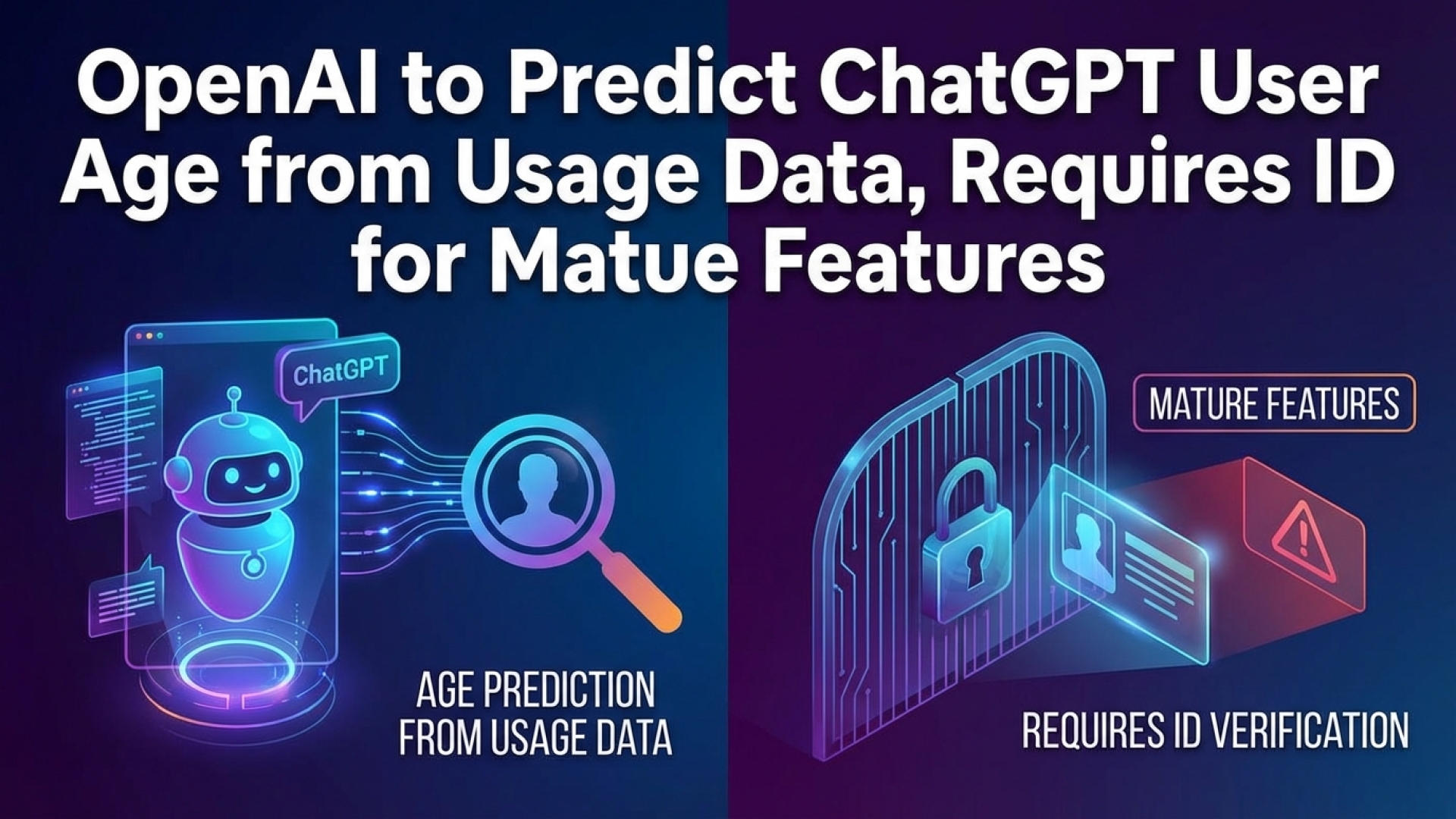 OpenAI to Predict ChatGPT User Age from Usage Data, Requires ID for Matue Features

ChatGPT

AGE PREDICTION FROM USAGE DATA

MATURE FEATURES

REQUIRES ID VERIFICATION